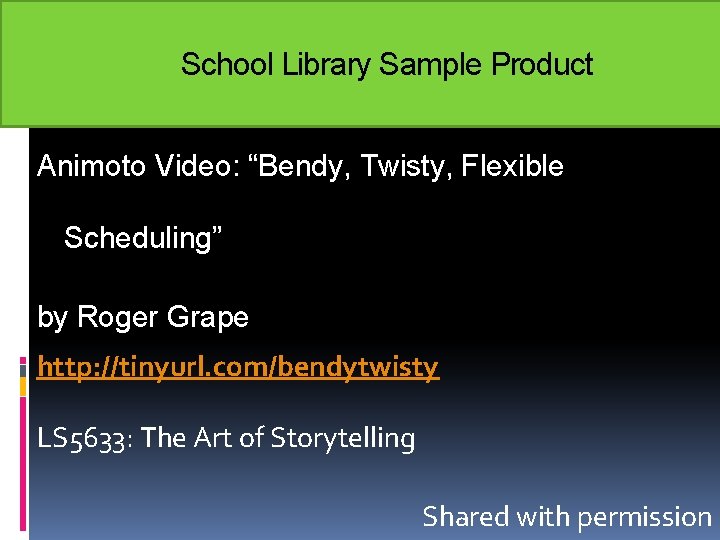 School Library Sample Product

Animoto Video: “Bendy, Twisty, Flexible Scheduling”

by Roger Grape

http://tinyurl.com/bendytwisty

LS5633: The Art of Storytelling

Shared with permission